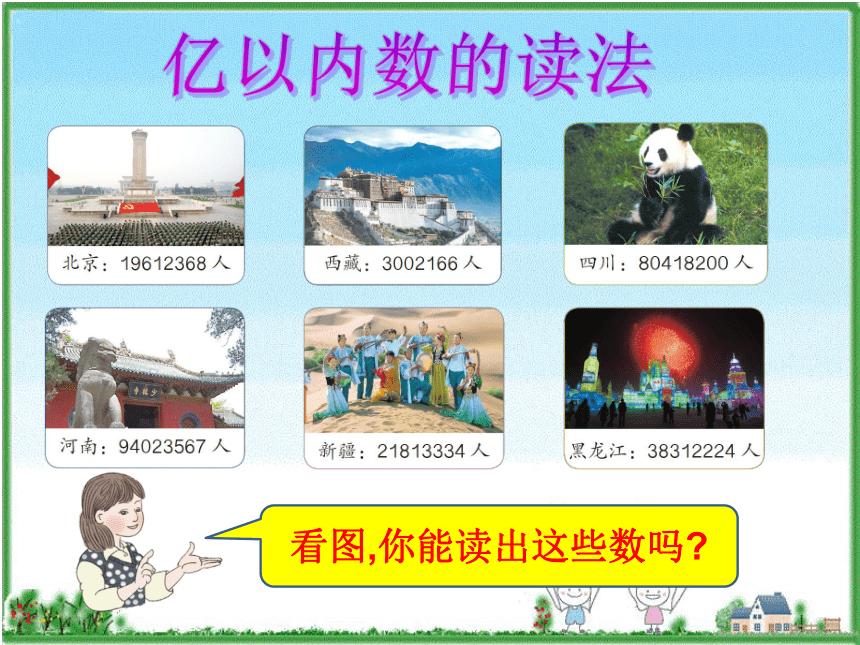 亿以内数的读法

北京：19612368 人

西藏：3002166 人

四川：80418200 人

少林寺

河南：94023567 人

新疆：21813334 人

黑龙江：38312224 人

看图,你能读出这些数吗？